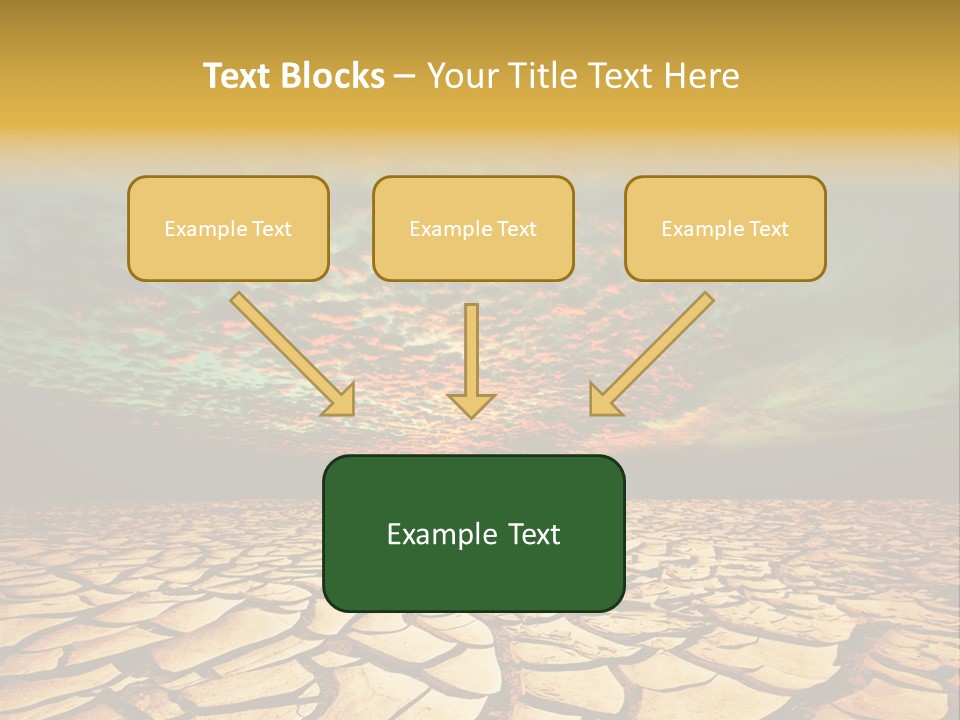 Text Blocks – Your Title Text Here

Example Text

Example Text

Example Text

Example Text